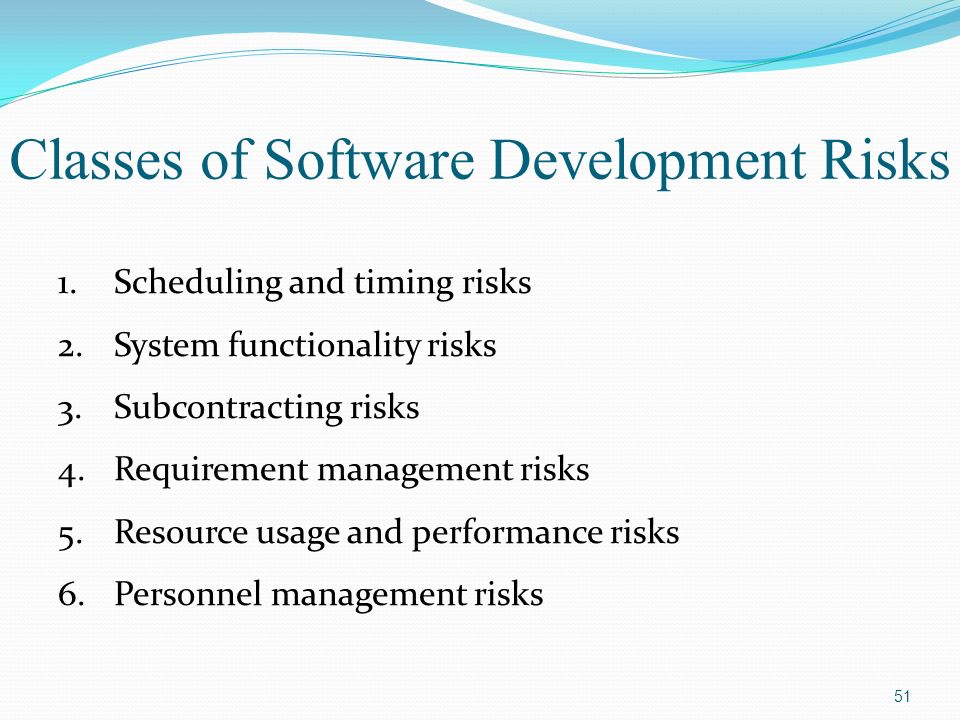 Classes of Software Development Risks

1. Scheduling and timing risks
2. System functionality risks
3. Subcontracting risks
4. Requirement management risks
5. Resource usage and performance risks
6. Personnel management risks

51